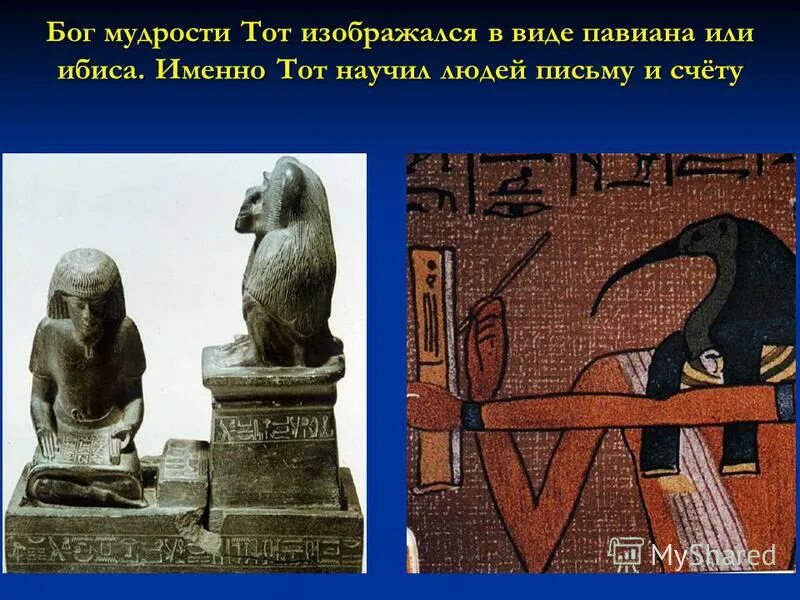 Бог мудрости Тот изображался в виде павиана или ибиса. Именно Тот научил людей письму и счёту

MyShared